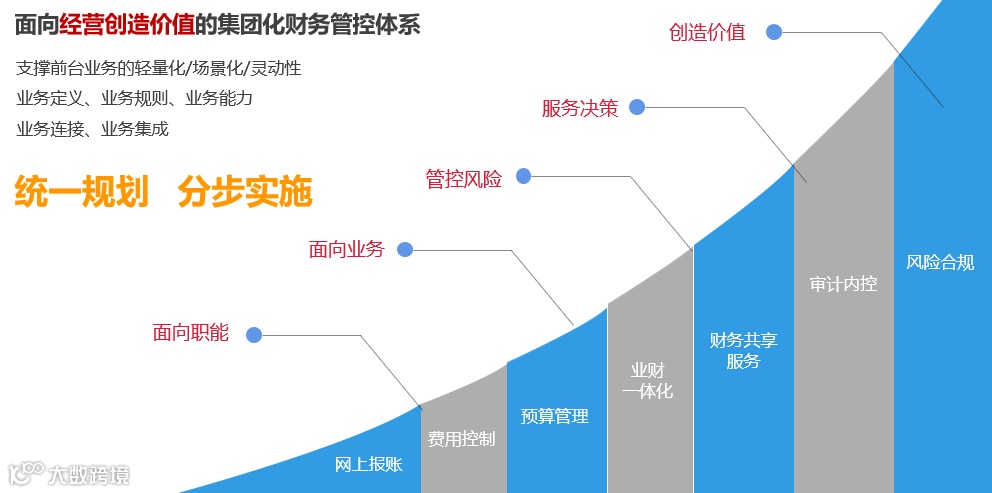 面向经营创造价值的集团化财务管控体系

支撑前台业务的轻量化/场景化/灵动性

业务定义、业务规则、业务能力

业务连接、业务集成

统一规划　分步实施

创造价值

服务决策

管控风险

面向业务

面向职能

网上报账

费用控制

预算管理

业财一体化

财务共享服务

审计内控

风险合规

大数跨境